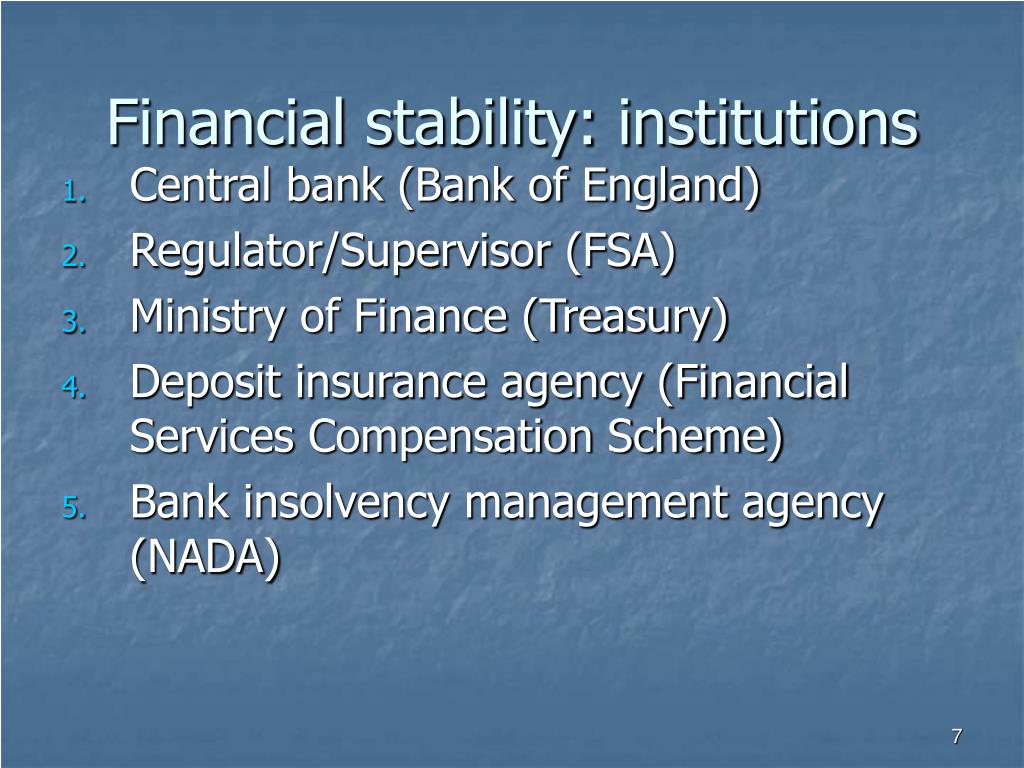 Financial stability: institutions

1. Central bank (Bank of England)
2. Regulator/Supervisor (FSA)
3. Ministry of Finance (Treasury)
4. Deposit insurance agency (Financial Services Compensation Scheme)
5. Bank insolvency management agency (NADA)

7